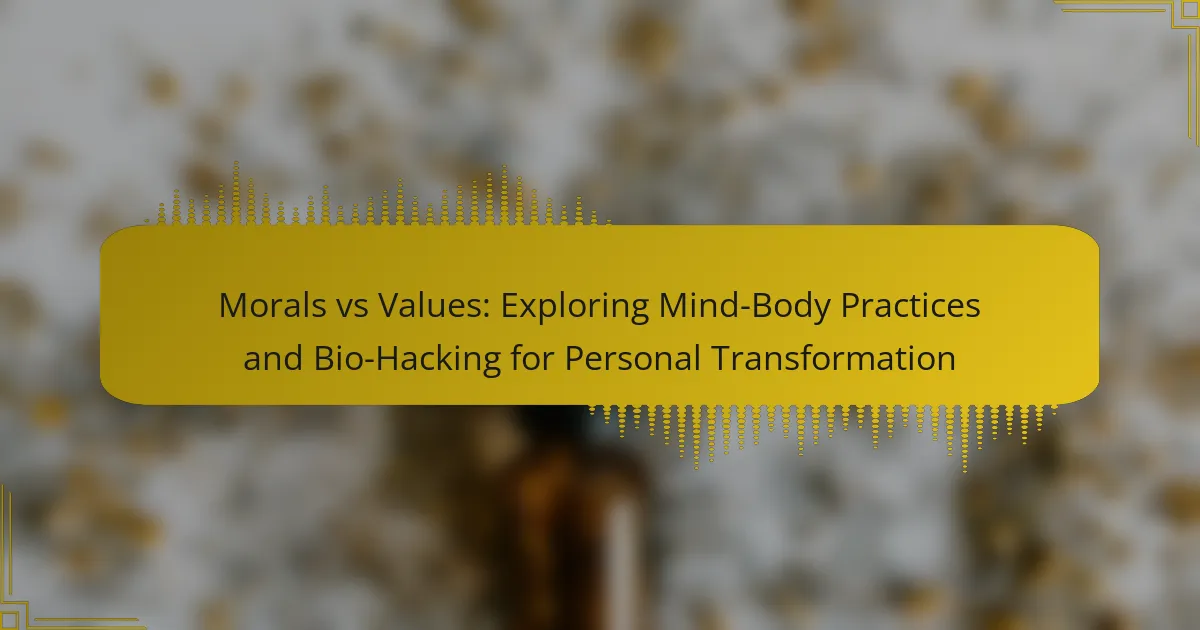 Morals vs Values: Exploring Mind-Body Practices and Bio-Hacking for Personal Transformation